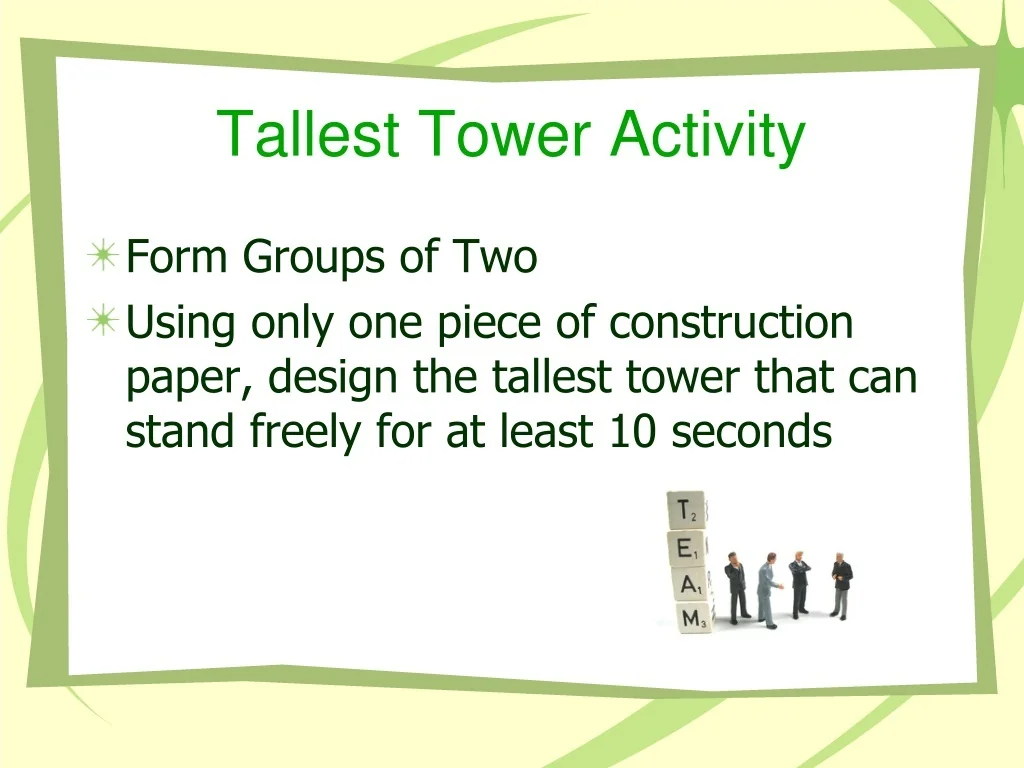 Tallest Tower Activity

Form Groups of Two

Using only one piece of construction paper, design the tallest tower that can stand freely for at least 10 seconds

T2
E1
A1
M3